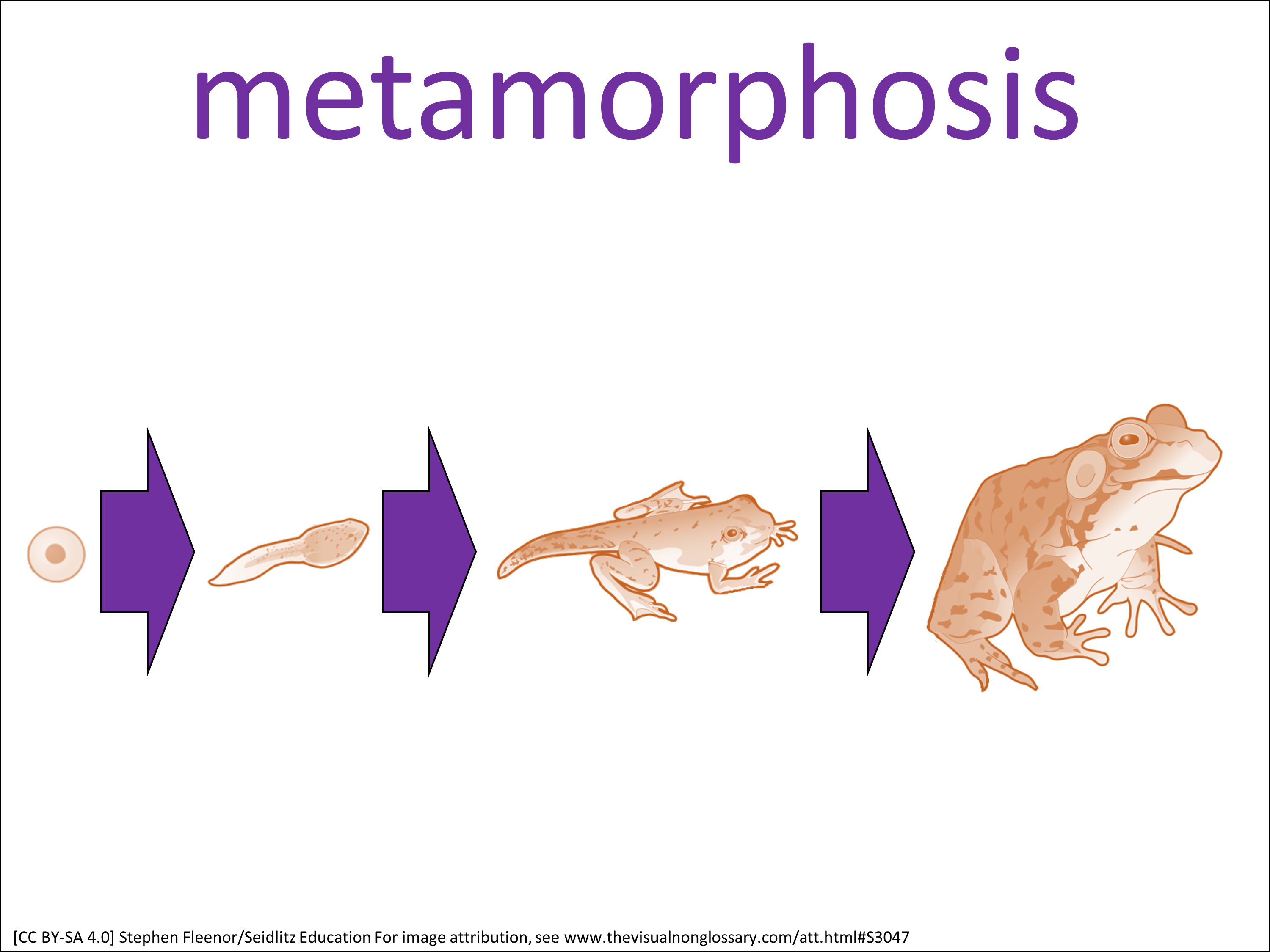 metamorphosis

[CC BY-SA 4.0] Stephen Fleenor/Seidlitz Education For image attribution, see www.thevisualnonglossary.com/att.html#S3047